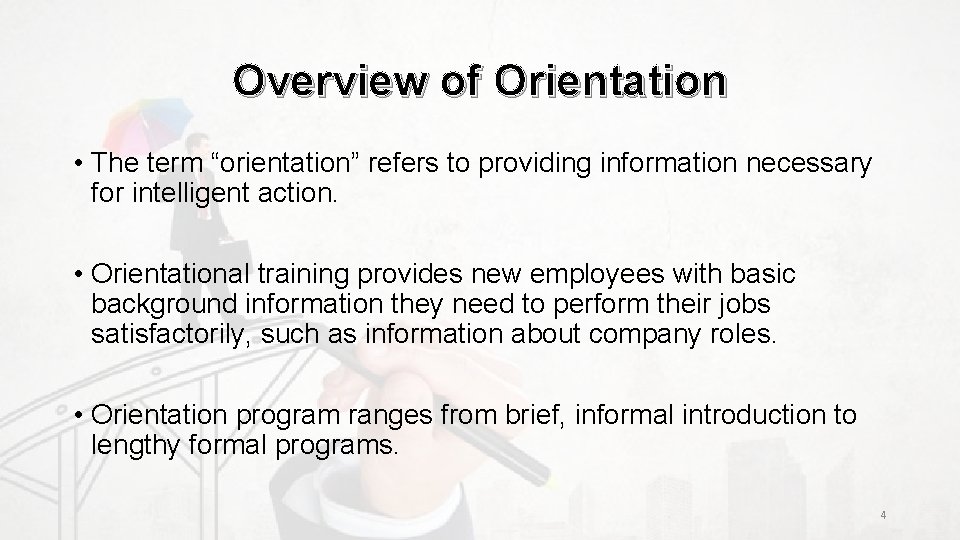 Overview of Orientation

• The term “orientation” refers to providing information necessary for intelligent action.

• Orientational training provides new employees with basic background information they need to perform their jobs satisfactorily, such as information about company roles.

• Orientation program ranges from brief, informal introduction to lengthy formal programs.

4